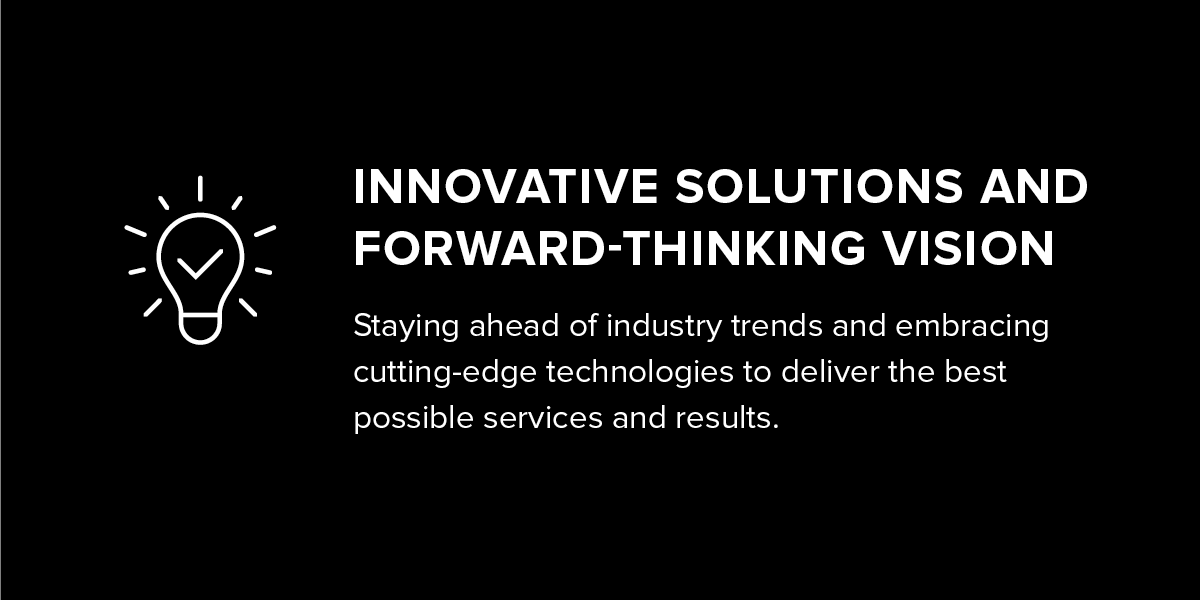 INNOVATIVE SOLUTIONS AND FORWARD-THINKING VISION

Staying ahead of industry trends and embracing cutting-edge technologies to deliver the best possible services and results.